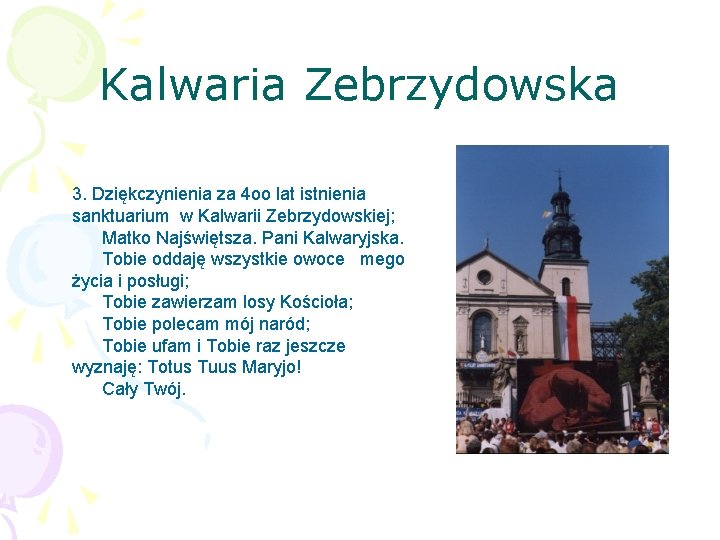 Kalwaria Zebrzydowska

3. Dziękczynienia za 4oo lat istnienia sanktuarium w Kalwarii Zebrzydowskiej;
Matko Najświętsza. Pani Kalwaryjska.
Tobie oddaję wszystkie owoce mego życia i posługi;
Tobie zawierzam losy Kościoła;
Tobie polecam mój naród;
Tobie ufam i Tobie raz jeszcze wyznaję: Totus Tuus Maryjo!
Cały Twój.